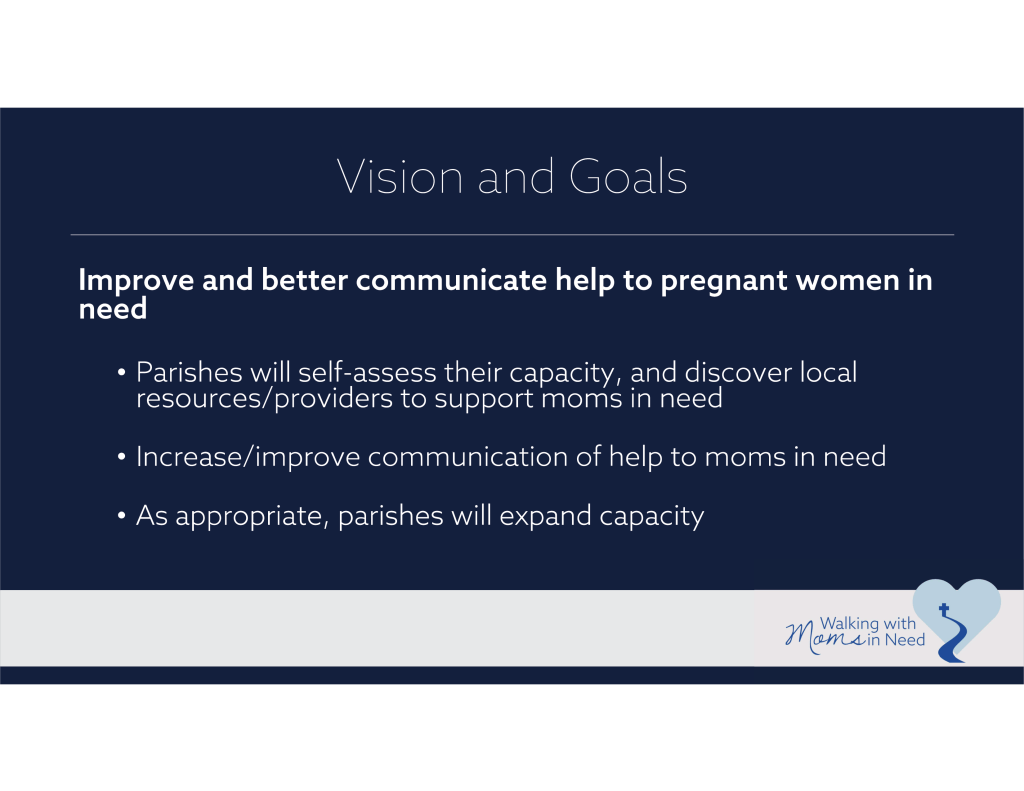 Vision and Goals

Improve and better communicate help to pregnant women in need

• Parishes will self-assess their capacity, and discover local resources/providers to support moms in need

• Increase/improve communication of help to moms in need

• As appropriate, parishes will expand capacity

Walking with Moms in Need